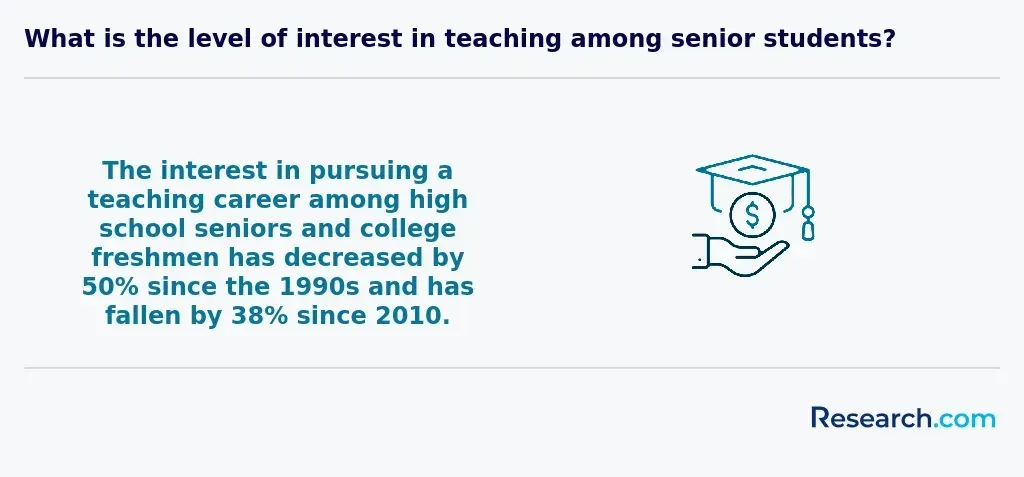 What is the level of interest in teaching among senior students?

The interest in pursuing a teaching career among high school seniors and college freshmen has decreased by 50% since the 1990s and has fallen by 38% since 2010.

$

Research.com